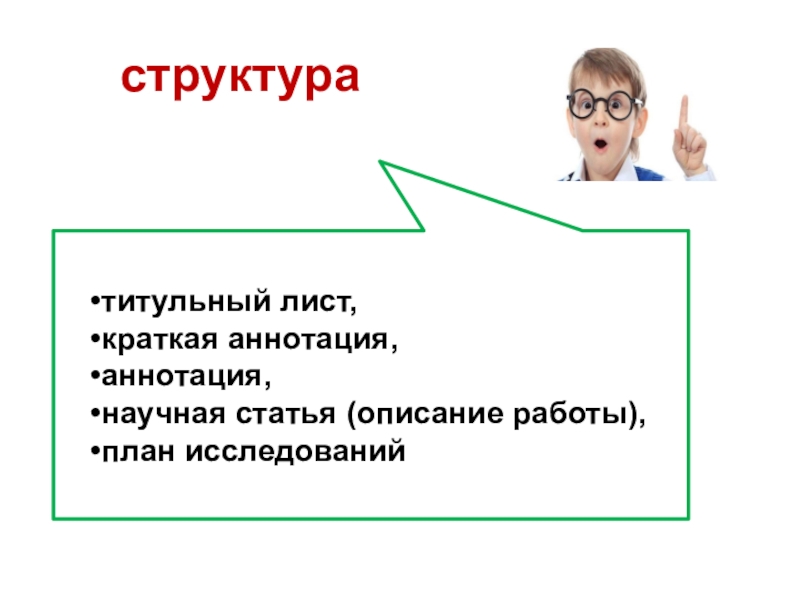 структура

•титульный лист,
•краткая аннотация,
•аннотация,
•научная статья (описание работы),
•план исследований